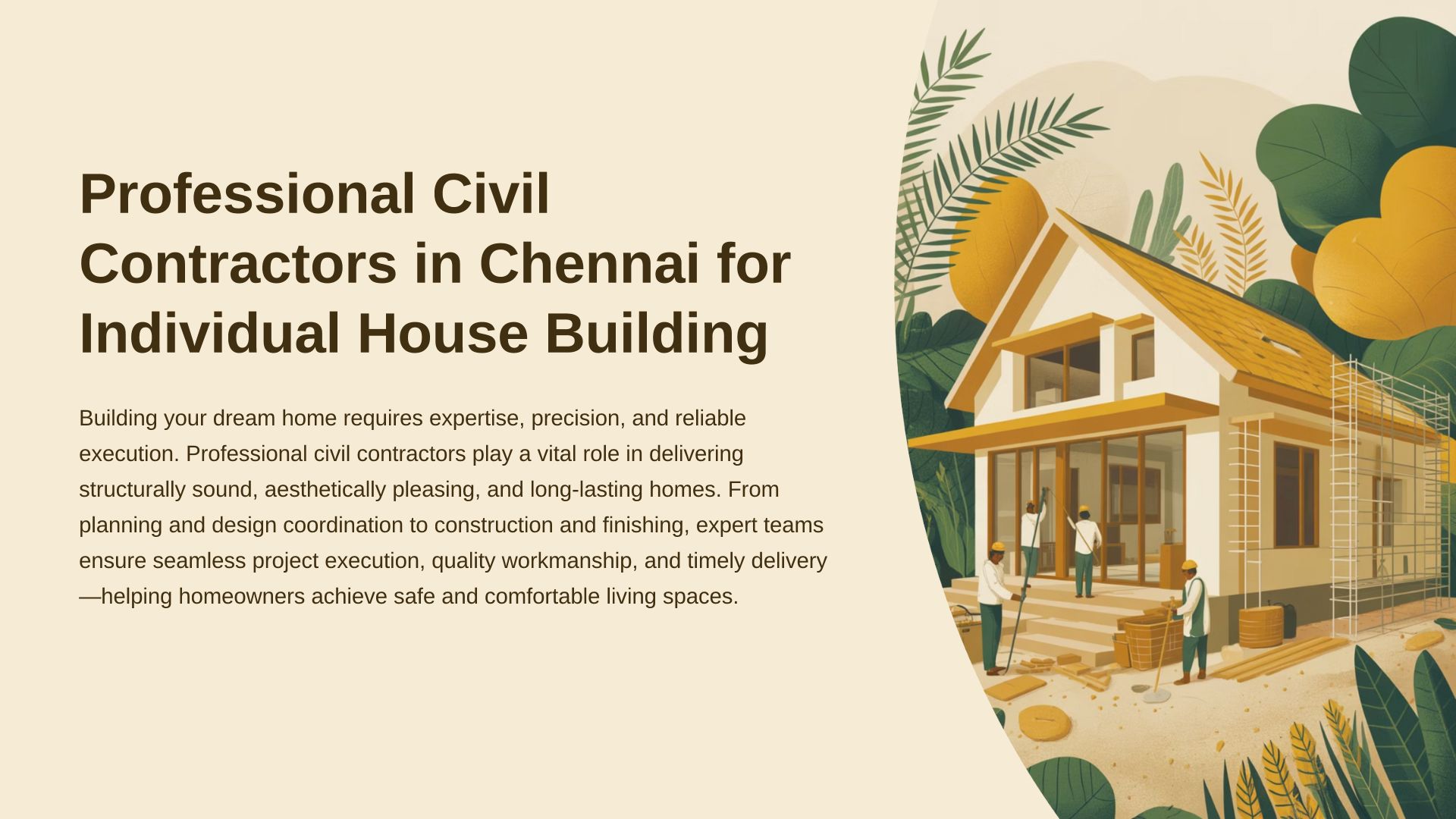 Professional Civil Contractors in Chennai for Individual House Building

Building your dream home requires expertise, precision, and reliable execution. Professional civil contractors play a vital role in delivering structurally sound, aesthetically pleasing, and long-lasting homes. From planning and design coordination to construction and finishing, expert teams ensure seamless project execution, quality workmanship, and timely delivery—helping homeowners achieve safe and comfortable living spaces.